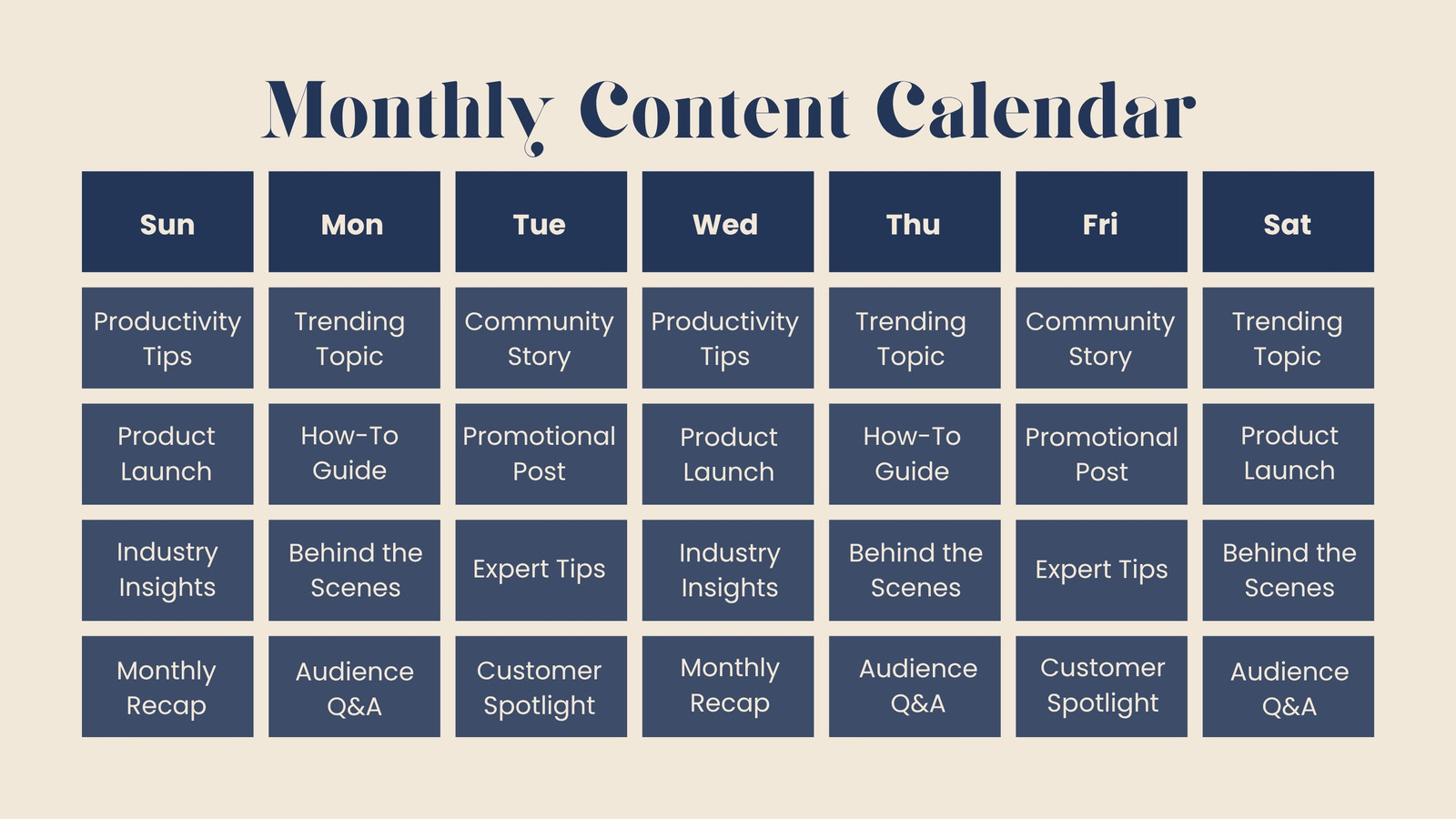 Monthly Content Calendar

| Sun | Mon | Tue | Wed | Thu | Fri | Sat |
|---|---|---|---|---|---|---|
| Productivity Tips | Trending Topic | Community Story | Productivity Tips | Trending Topic | Community Story | Trending Topic |
| Product Launch | How-To Guide | Promotional Post | Product Launch | How-To Guide | Promotional Post | Product Launch |
| Industry Insights | Behind the Scenes | Expert Tips | Industry Insights | Behind the Scenes | Expert Tips | Behind the Scenes |
| Monthly Recap | Audience Q&A | Customer Spotlight | Monthly Recap | Audience Q&A | Customer Spotlight | Audience Q&A |